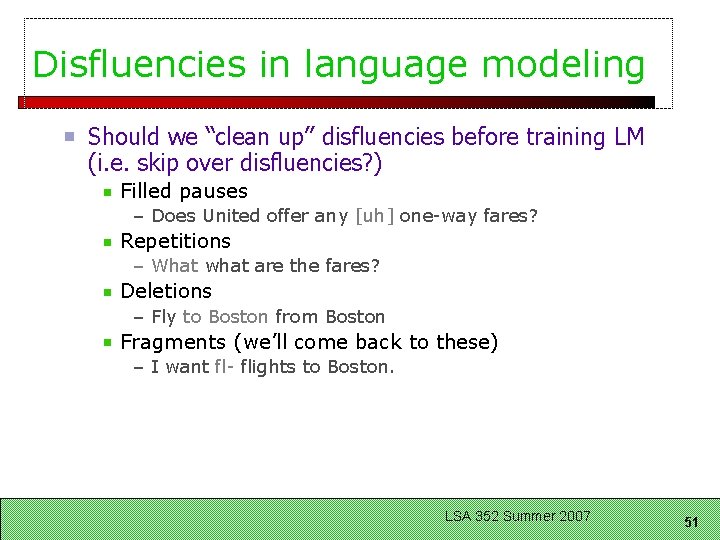 Disfluencies in language modeling

Should we "clean up" disfluencies before training LM (i.e. skip over disfluencies?)

Filled pauses

– Does United offer any [uh] one-way fares?

Repetitions

– What what are the fares?

Deletions

– Fly to Boston from Boston

Fragments (we'll come back to these)

– I want fl- flights to Boston.

LSA 352 Summer 2007

51